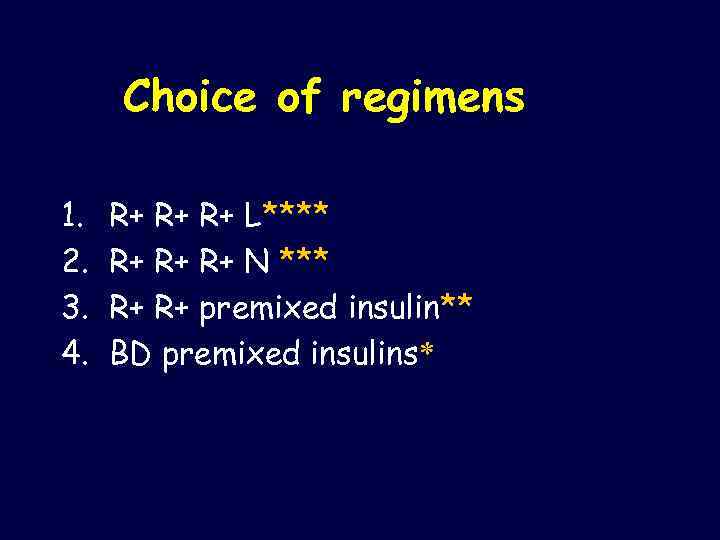 Choice of regimens

1. R+ R+ R+ L****
2. R+ R+ R+ N ***
3. R+ R+ premixed insulin**
4. BD premixed insulins*